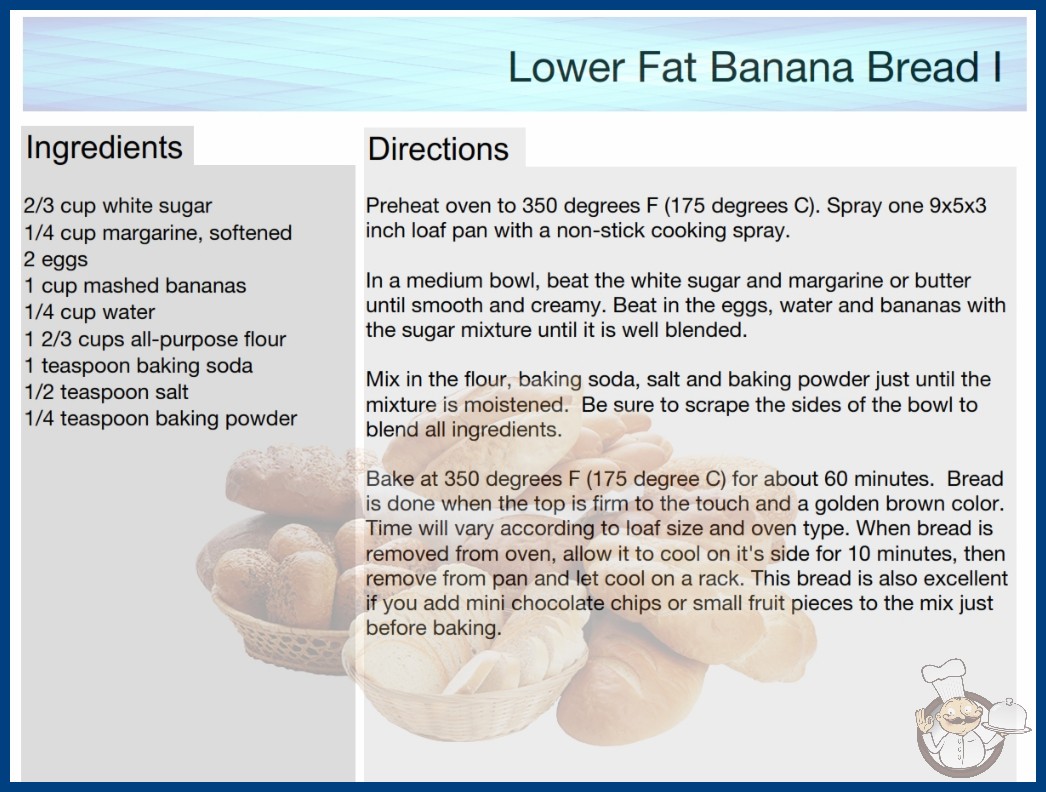 Lower Fat Banana Bread I

Ingredients

2/3 cup white sugar
1/4 cup margarine, softened
2 eggs
1 cup mashed bananas
1/4 cup water
1 2/3 cups all-purpose flour
1 teaspoon baking soda
1/2 teaspoon salt
1/4 teaspoon baking powder

Directions

Preheat oven to 350 degrees F (175 degrees C). Spray one 9x5x3 inch loaf pan with a non-stick cooking spray.

In a medium bowl, beat the white sugar and margarine or butter until smooth and creamy. Beat in the eggs, water and bananas with the sugar mixture until it is well blended.

Mix in the flour, baking soda, salt and baking powder just until the mixture is moistened. Be sure to scrape the sides of the bowl to blend all ingredients.

Bake at 350 degrees F (175 degree C) for about 60 minutes. Bread is done when the top is firm to the touch and a golden brown color. Time will vary according to loaf size and oven type. When bread is removed from oven, allow it to cool on it's side for 10 minutes, then remove from pan and let cool on a rack. This bread is also excellent if you add mini chocolate chips or small fruit pieces to the mix just before baking.